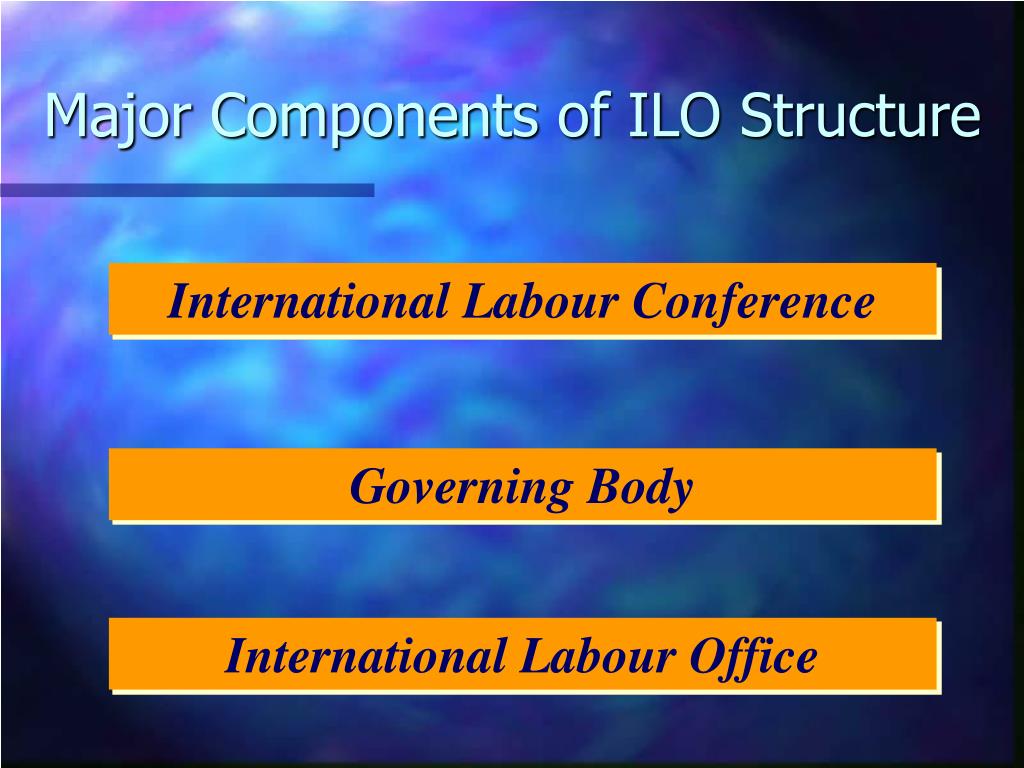 Major Components of ILO Structure

International Labour Conference

Governing Body

International Labour Office